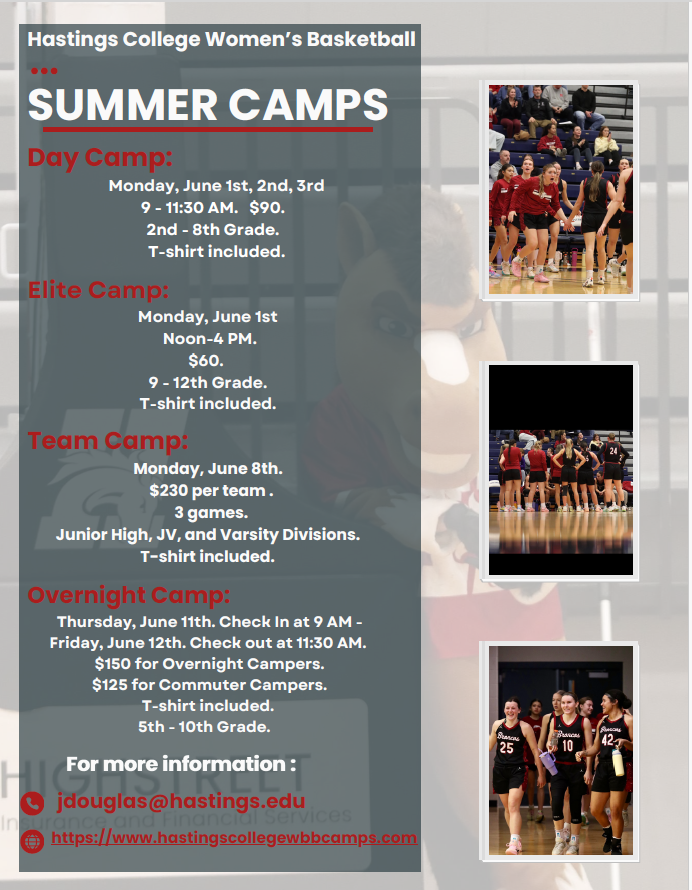 Hastings College Women's Basketball

SUMMER CAMPS

Day Camp:

Monday, June 1st, 2nd, 3rd
9 - 11:30 AM. $90.
2nd - 8th Grade.
T-shirt included.

Elite Camp:

Monday, June 1st
Noon-4 PM.
$60.
9 - 12th Grade.
T-shirt included.

Team Camp:

Monday, June 8th.
$230 per team .
3 games.
Junior High, JV, and Varsity Divisions.
T-shirt included.

Overnight Camp:

Thursday, June 11th. Check In at 9 AM -
Friday, June 12th. Check out at 11:30 AM.
$150 for Overnight Campers.
$125 for Commuter Campers.
T-shirt included.
5th - 10th Grade.

For more information :

jdouglas@hastings.edu

https://www.hastingscollegewbbcamps.com

HIGHSTREET
Insurance and Financial Services

Broncos 25
Broncos 10
42
24